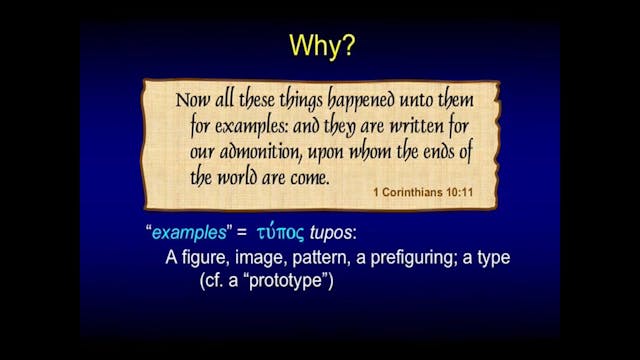 Why?

Now all these things happened unto them for examples: and they are written for our admonition, upon whom the ends of the world are come.

1 Corinthians 10:11

"examples" = τύπος tupos:

A figure, image, pattern, a prefiguring; a type (cf. a "prototype")